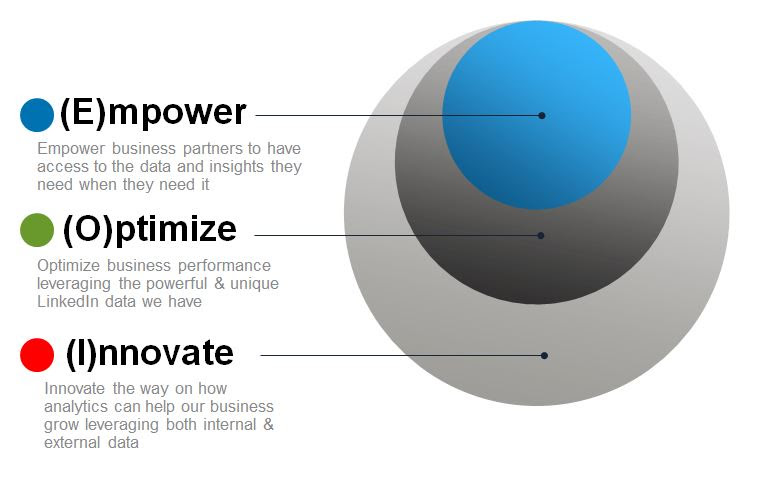 (E)mpower

Empower business partners to have access to the data and insights they need when they need it

(O)ptimize

Optimize business performance leveraging the powerful & unique LinkedIn data we have

(I)nnovate

Innovate the way on how analytics can help our business grow leveraging both internal & external data